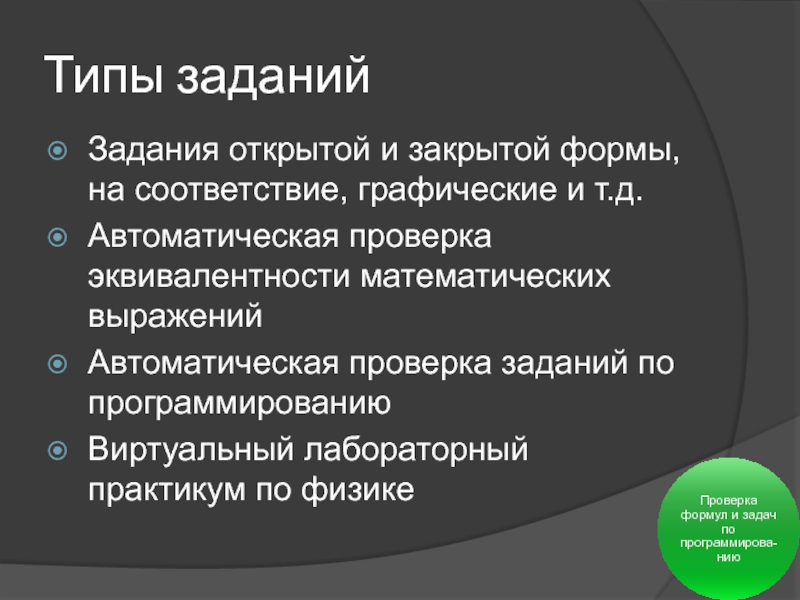 Типы заданий

Задания открытой и закрытой формы, на соответствие, графические и т.д.

Автоматическая проверка эквивалентности математических выражений

Автоматическая проверка заданий по программированию

Виртуальный лабораторный практикум по физике

Проверка формул и задач по программированию